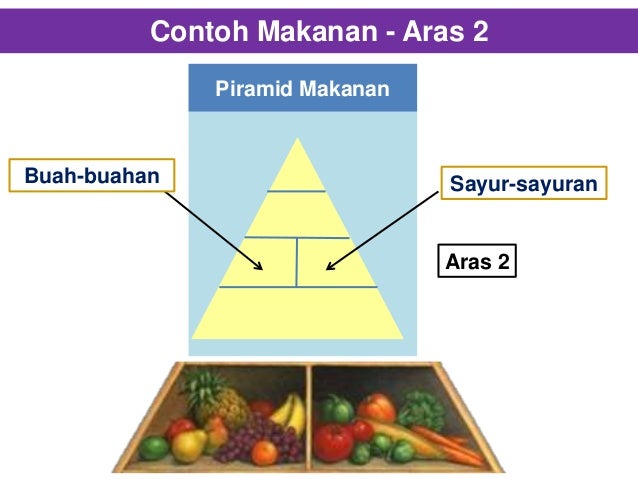 Contoh Makanan - Aras 2

Piramid Makanan

Buah-buahan

Sayur-sayuran

Aras 2